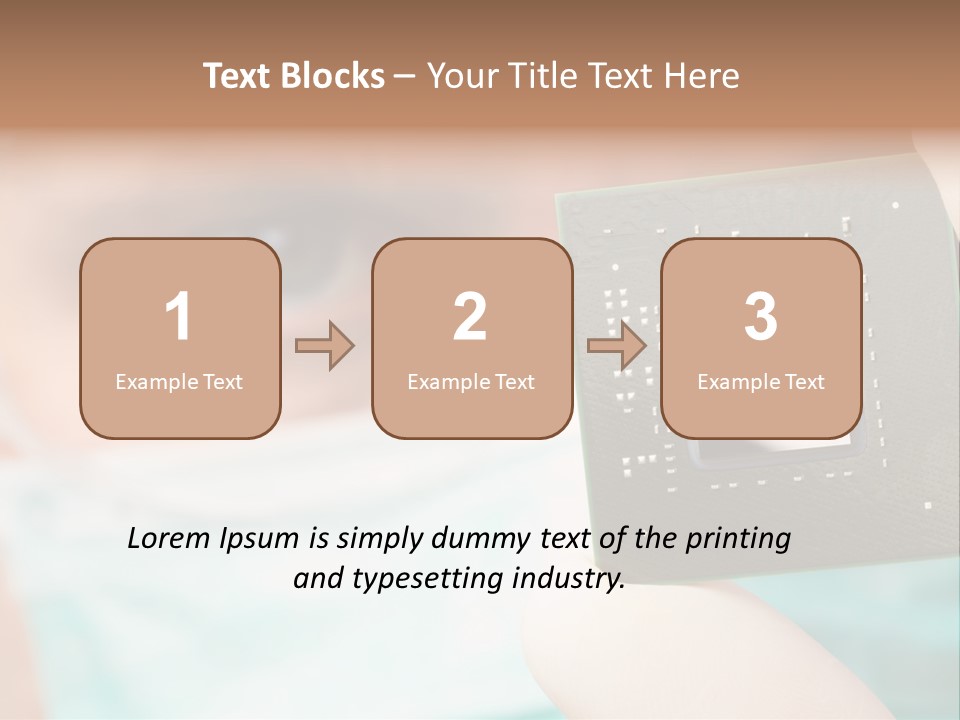 Text Blocks – Your Title Text Here

1
Example Text

2
Example Text

3
Example Text

Lorem Ipsum is simply dummy text of the printing and typesetting industry.